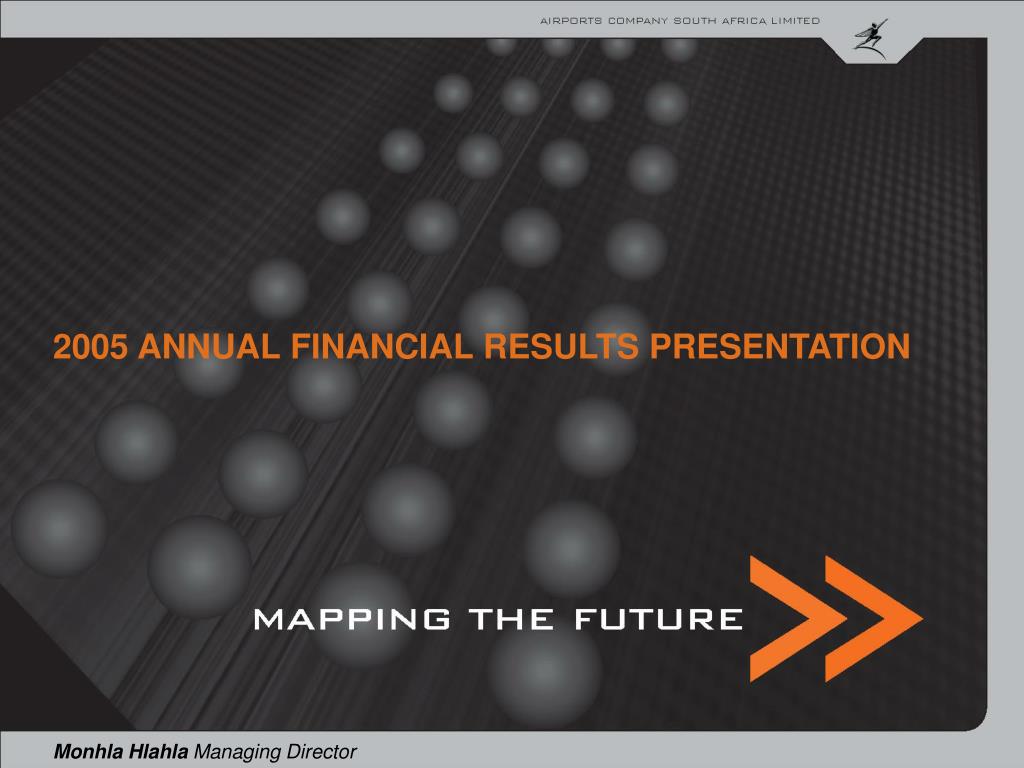 AIRPORTS COMPANY SOUTH AFRICA LIMITED

2005 ANNUAL FINANCIAL RESULTS PRESENTATION

MAPPING THE FUTURE

Monhla Hlahla Managing Director